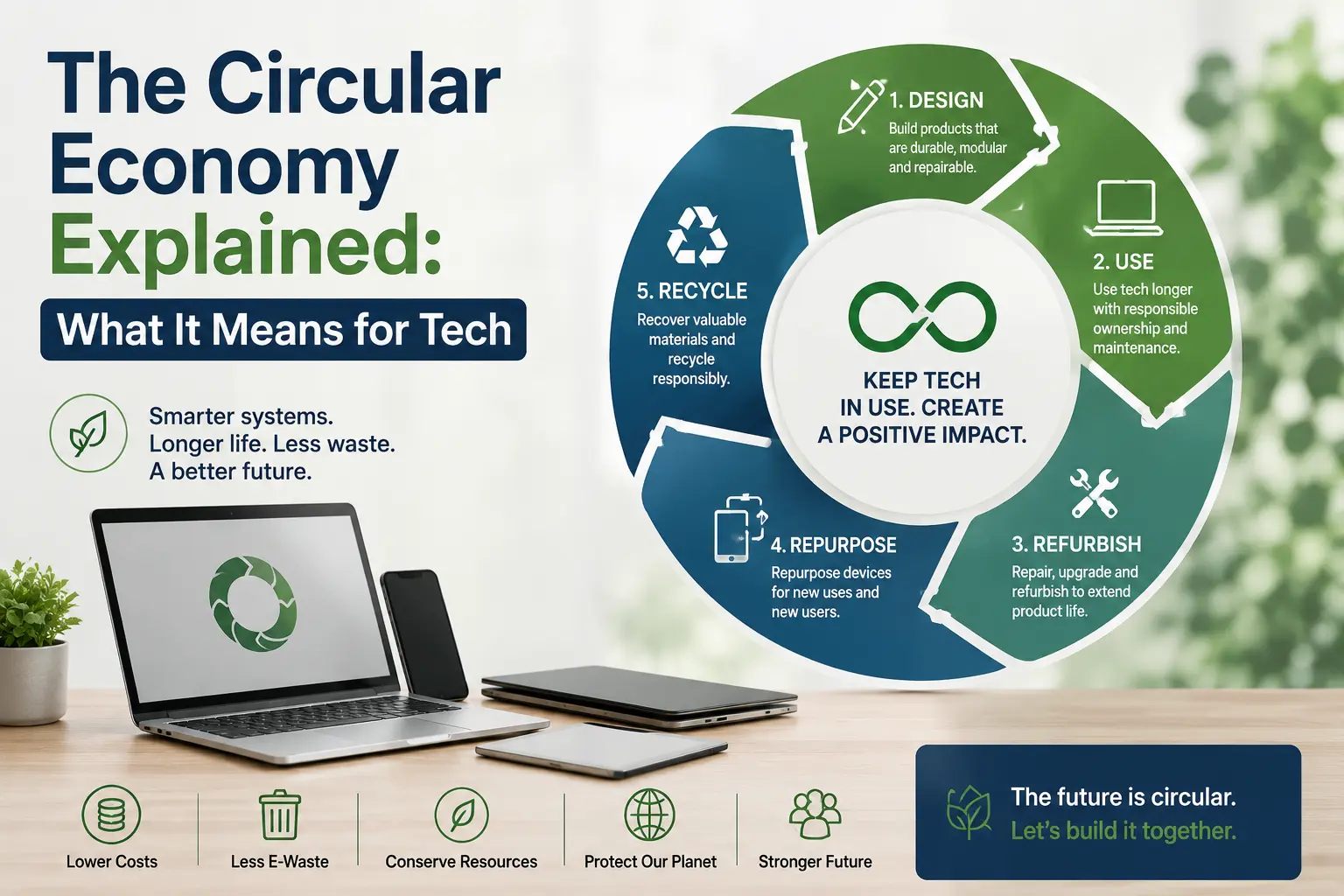 The Circular Economy Explained:

What It Means for Tech

Smarter systems.
Longer life. Less waste.
A better future.

1. DESIGN
Build products that are durable, modular and repairable.

2. USE
Use tech longer with responsible ownership and maintenance.

3. REFURBISH
Repair, upgrade and refurbish to extend product life.

4. REPURPOSE
Repurpose devices for new uses and new users.

5. RECYCLE
Recover valuable materials and recycle responsibly.

KEEP TECH IN USE. CREATE A POSITIVE IMPACT.

Lower Costs

Less E-Waste

Conserve Resources

Protect Our Planet

Stronger Future

The future is circular.
Let's build it together.